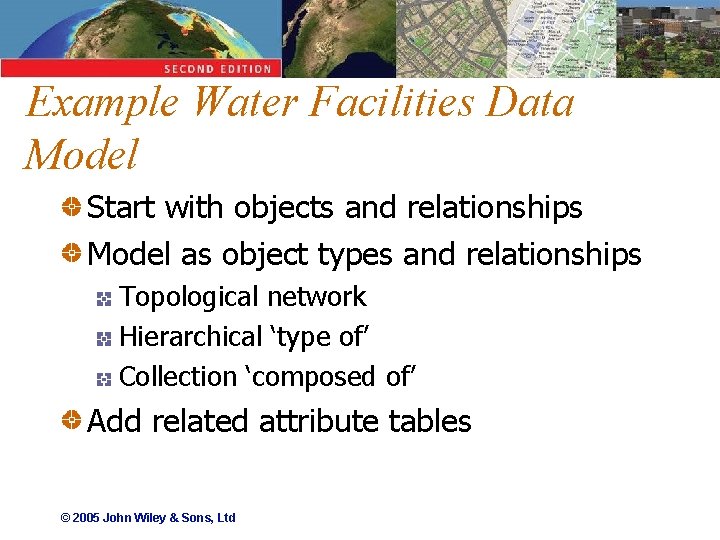 SECOND EDITION

Example Water Facilities Data Model

Start with objects and relationships

Model as object types and relationships

Topological network

Hierarchical ‘type of’

Collection ‘composed of’

Add related attribute tables

© 2005 John Wiley & Sons, Ltd